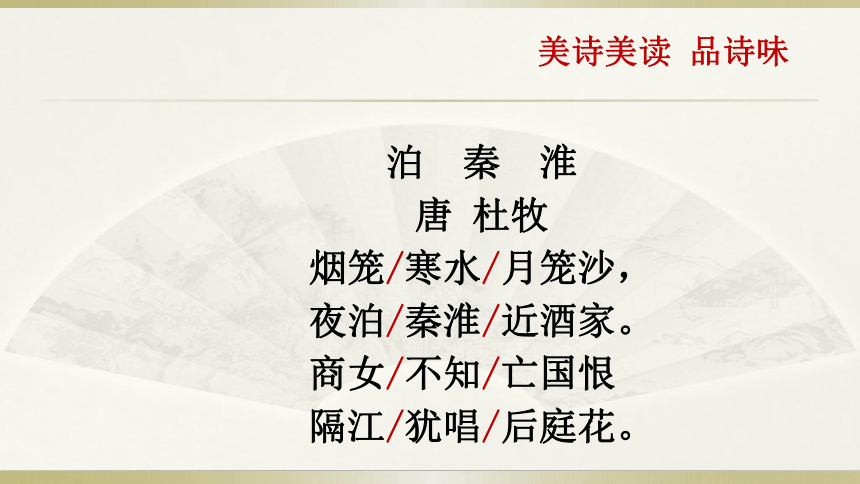 美诗美读 品诗味

泊 秦 淮
唐 杜牧
烟笼/寒水/月笼沙，
夜泊/秦淮/近酒家。
商女/不知/亡国恨
隔江/犹唱/后庭花。